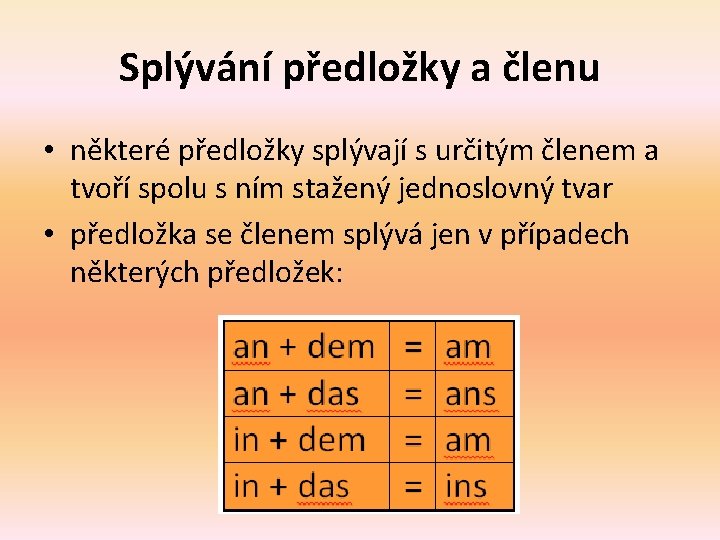 Splývání předložky a členu

• některé předložky splývají s určitým členem a tvoří spolu s ním stažený jednoslovný tvar
• předložka se členem splývá jen v případech některých předložek:

| an + dem | = | am |
|---|---|---|
| an + das | = | ans |
| in + dem | = | am |
| in + das | = | ins |